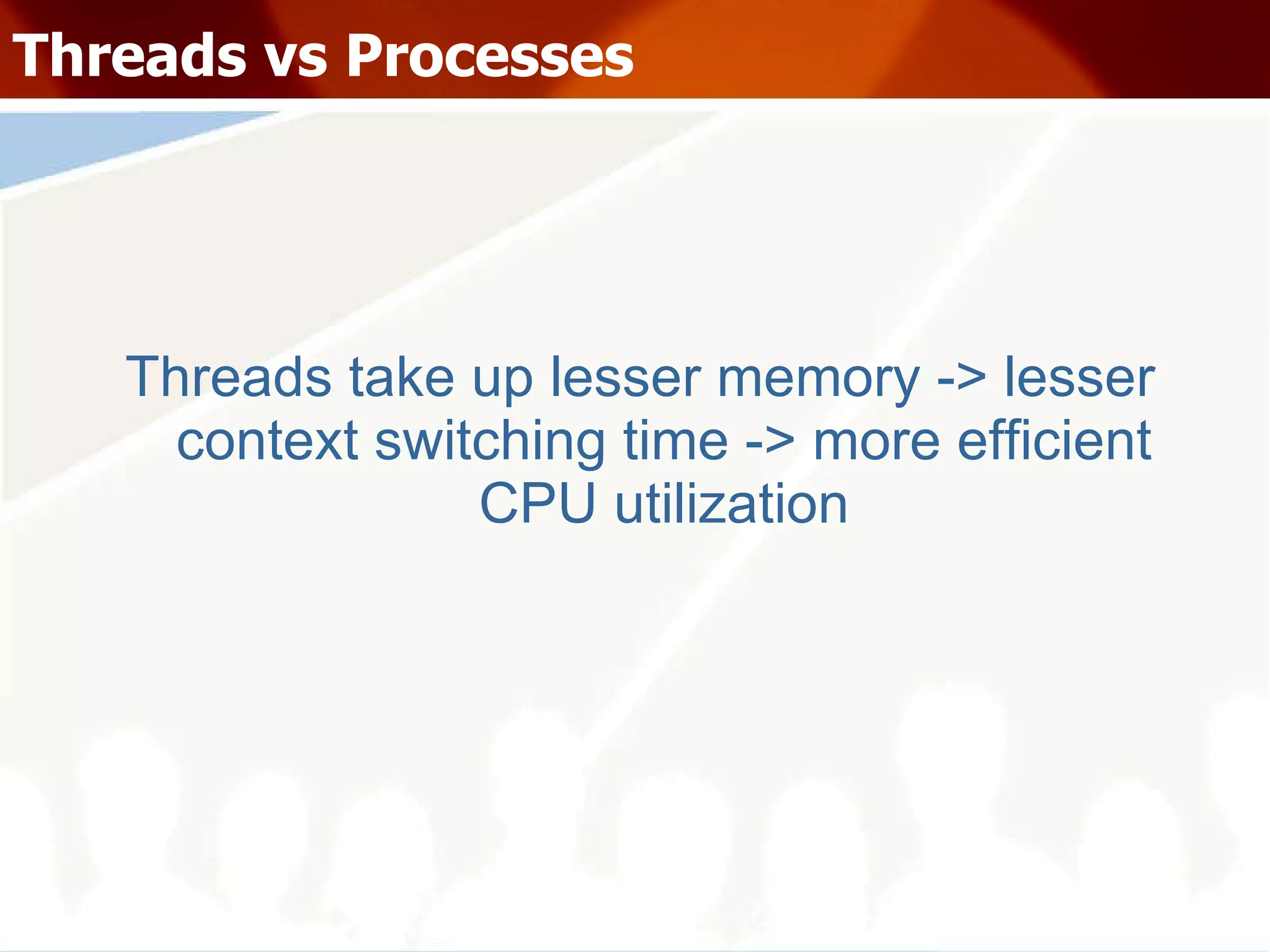 Threads vs Processes

Threads take up lesser memory -> lesser context switching time -> more efficient CPU utilization